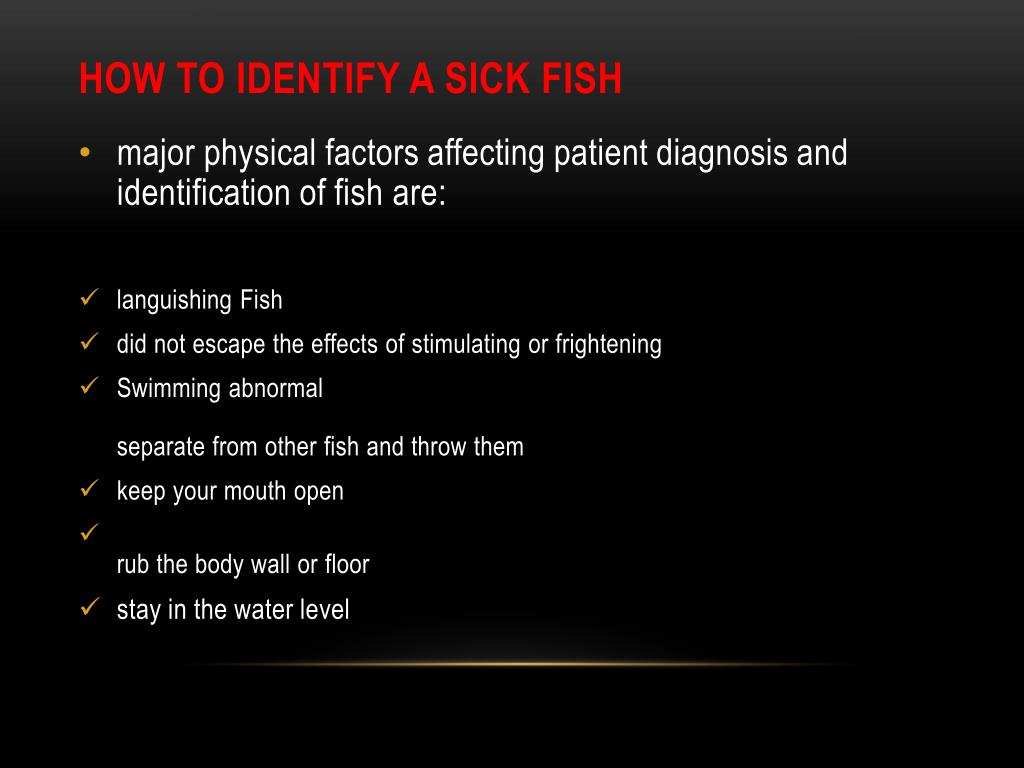 HOW TO IDENTIFY A SICK FISH

• major physical factors affecting patient diagnosis and identification of fish are:

✓ languishing Fish
✓ did not escape the effects of stimulating or frightening
✓ Swimming abnormal

separate from other fish and throw them
✓ keep your mouth open
✓
rub the body wall or floor
✓ stay in the water level